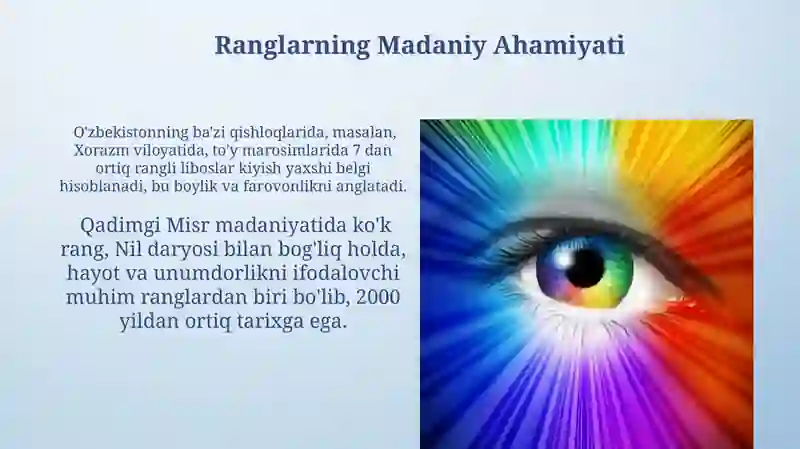 Ranglarning Madaniy Ahamiyati

O'zbekistonning ba'zi qishloqlarida, masalan, Xorazm viloyatida, to'y marosimlarida 7 dan ortiq rangli liboslar kiyish yaxshi belgi hisoblanadi, bu boylik va farovonlikni anglatadi.

Qadimgi Misr madaniyatida ko'k rang, Nil daryosi bilan bog'liq holda, hayot va unumdorlikni ifodalovchi muhim ranglardan biri bo'lib, 2000 yildan ortiq tarixga ega.